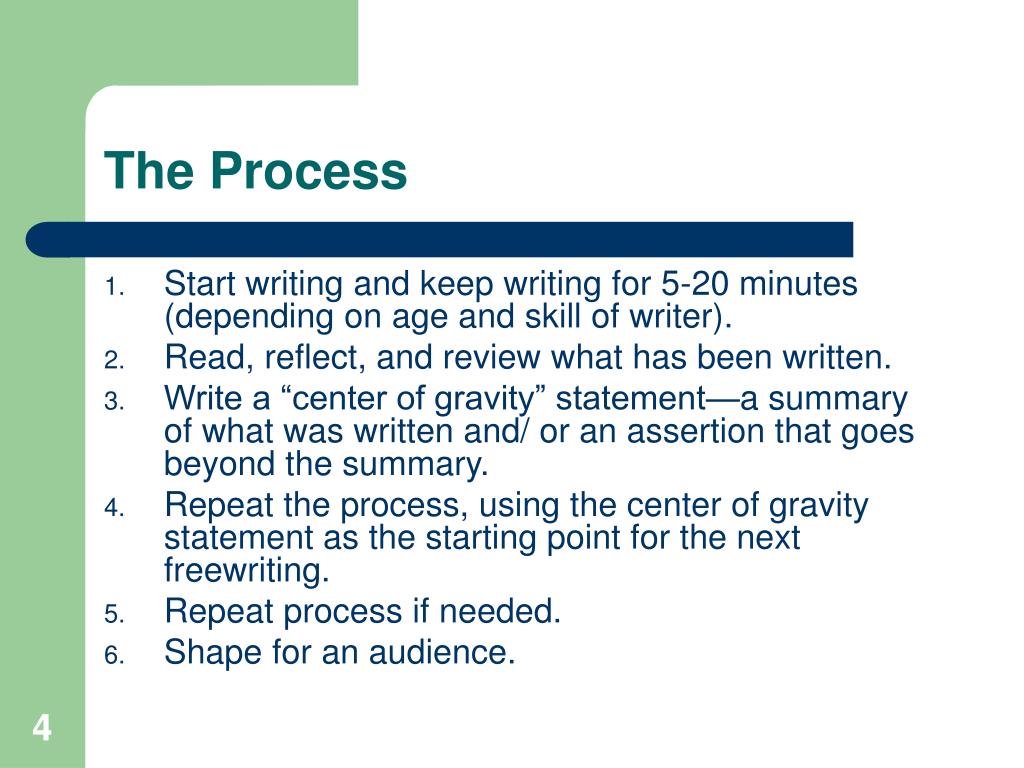 The Process

1. Start writing and keep writing for 5-20 minutes (depending on age and skill of writer).
2. Read, reflect, and review what has been written.
3. Write a “center of gravity” statement—a summary of what was written and/ or an assertion that goes beyond the summary.
4. Repeat the process, using the center of gravity statement as the starting point for the next freewriting.
5. Repeat process if needed.
6. Shape for an audience.

4